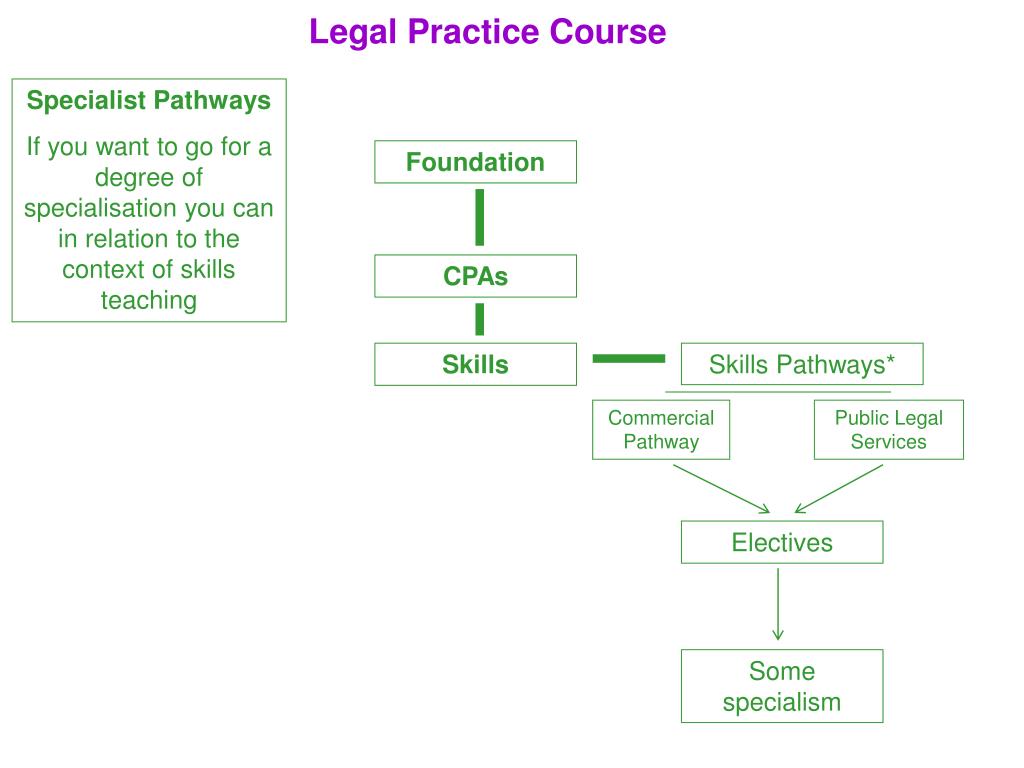 Legal Practice Course

Specialist Pathways

If you want to go for a degree of specialisation you can in relation to the context of skills teaching

Foundation

CPAs

Skills

Skills Pathways*

Commercial Pathway

Public Legal Services

Electives

Some specialism